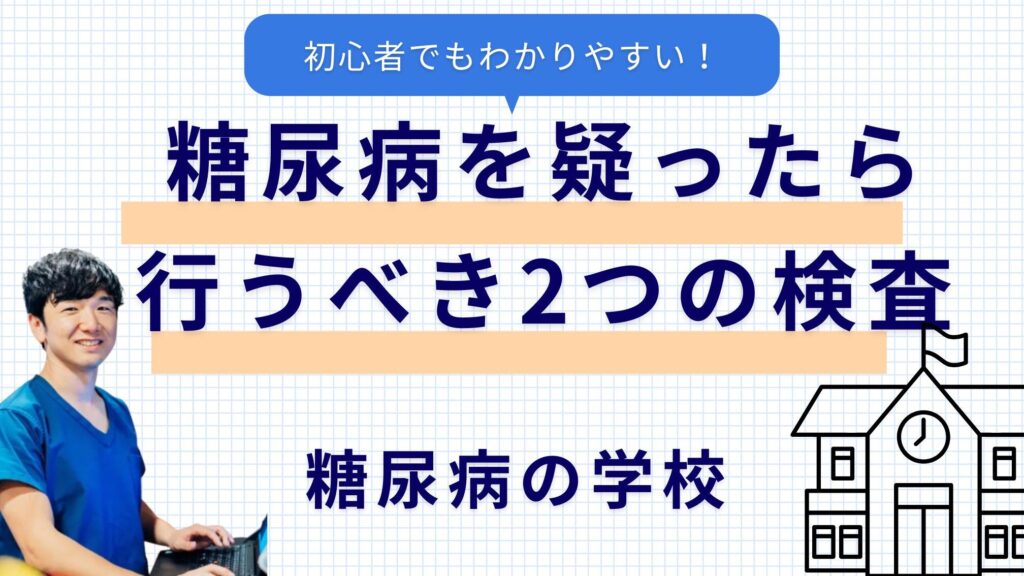 初心者でもわかりやすい！

糖尿病を疑ったら
行うべき2つの検査

糖尿病の学校